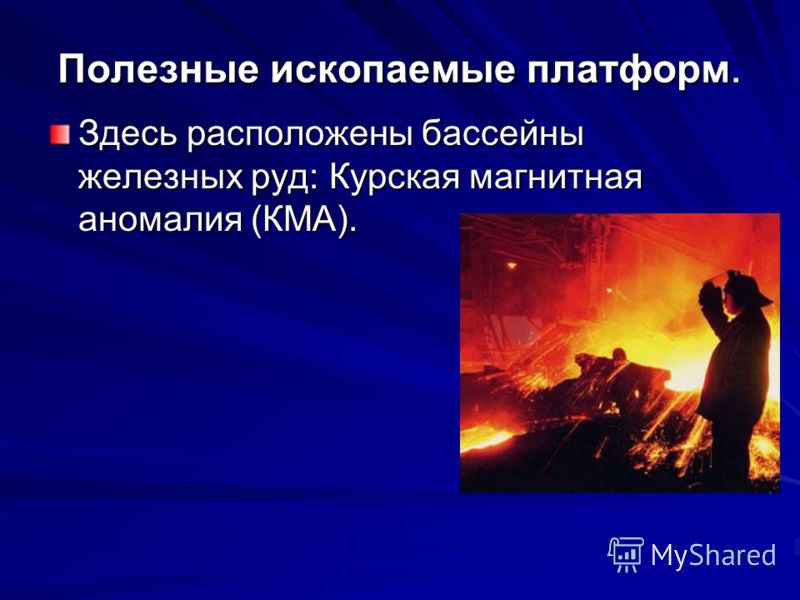 Полезные ископаемые платформ.

Здесь расположены бассейны железных руд: Курская магнитная аномалия (КМА).

MyShared